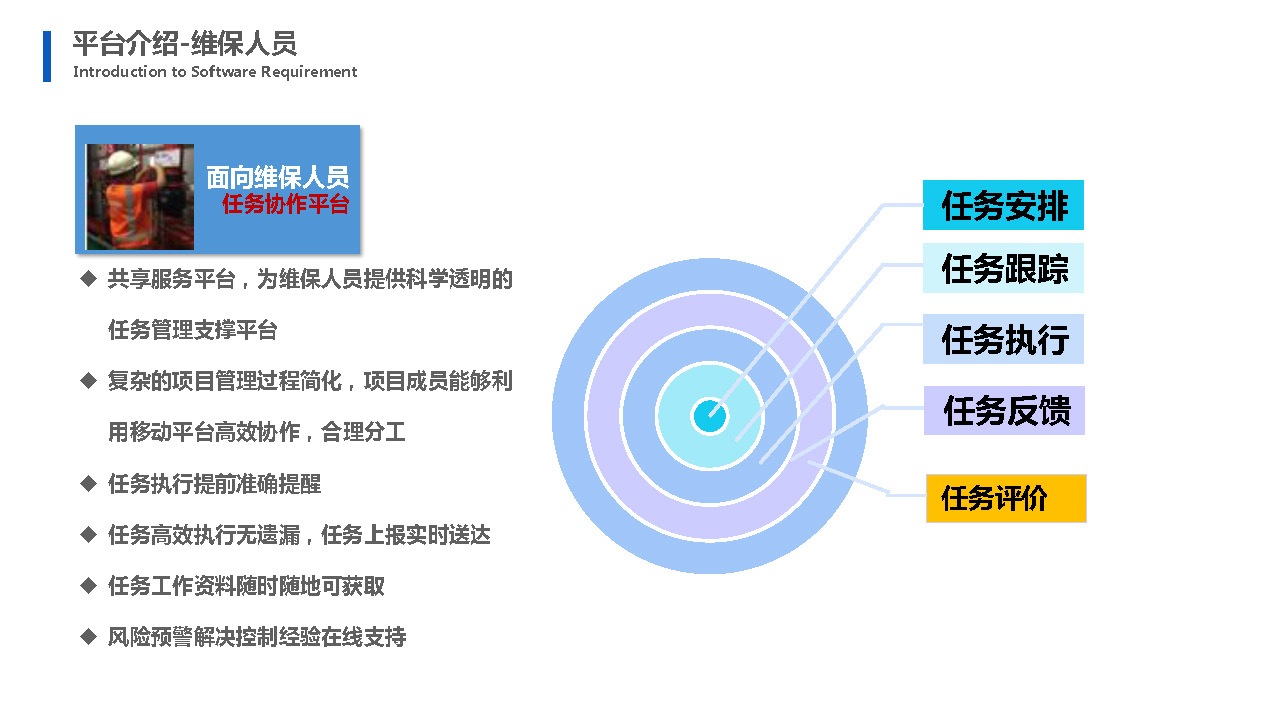 平台介绍-维保人员
Introduction to Software Requirement

面向维保人员
任务协作平台

◆ 共享服务平台，为维保人员提供科学透明的任务管理支撑平台

◆ 复杂的项目管理过程简化，项目成员能够利用移动平台高效协作，合理分工

◆ 任务执行提前准确提醒

◆ 任务高效执行无遗漏，任务上报实时送达

◆ 任务工作资料随时随地可获取

◆ 风险预警解决控制经验在线支持

任务安排
任务跟踪
任务执行
任务反馈
任务评价